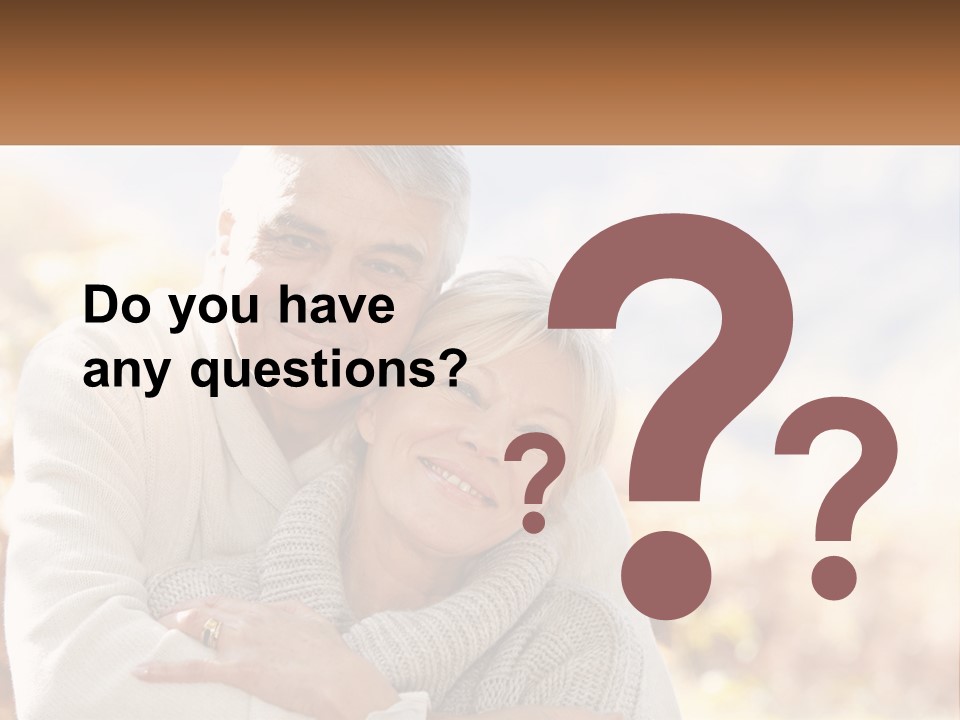 Do you have any questions?

?
?
?